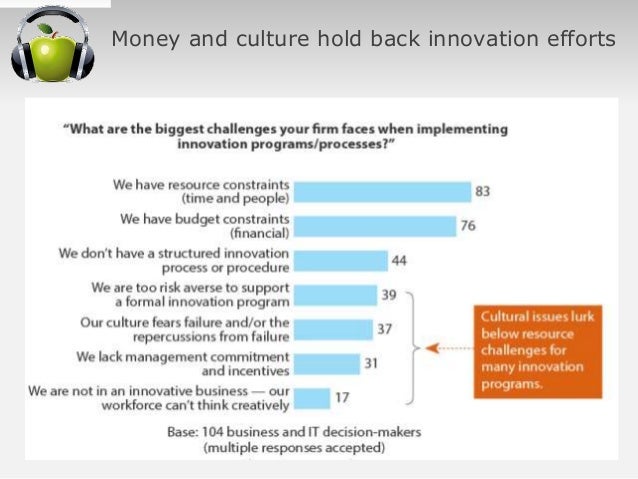 Money and culture hold back innovation efforts

"What are the biggest challenges your firm faces when implementing innovation programs/processes?"

We have resource constraints (time and people) 83

We have budget constraints (financial) 76

We don't have a structured innovation process or procedure 44

We are too risk averse to support a formal innovation program 39

Our culture fears failure and/or the repercussions from failure 37

We lack management commitment and incentives 31

We are not in an innovative business — our workforce can't think creatively 17

Cultural issues lurk below resource challenges for many innovation programs.

Base: 104 business and IT decision-makers (multiple responses accepted)